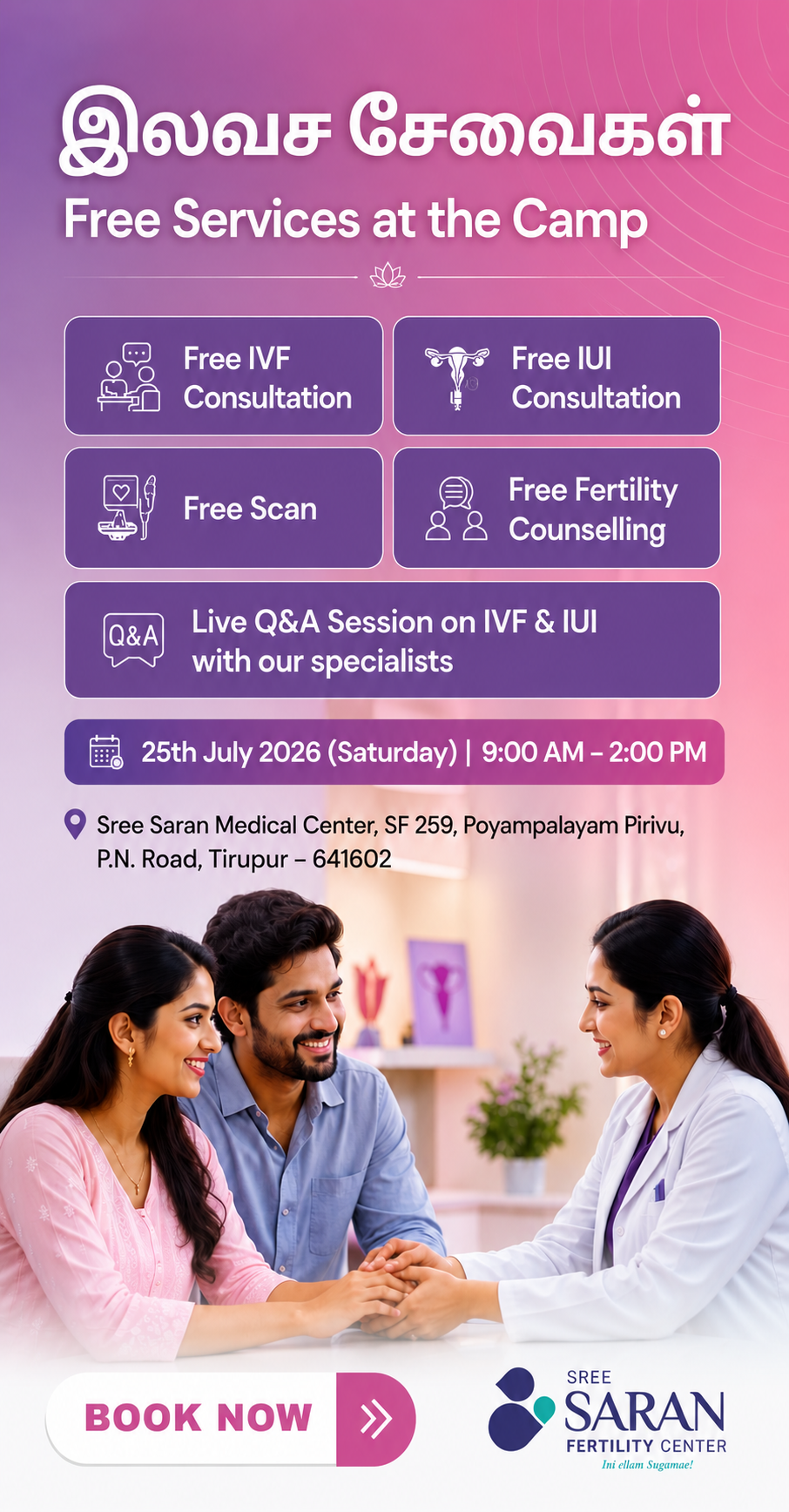 இலவச சேவைகள்
Free Services at the Camp

Free IVF Consultation

Free IUI Consultation

Free Scan

Free Fertility Counselling

Q&A

Live Q&A Session on IVF & IUI with our specialists

25th July 2026 (Saturday) | 9:00 AM – 2:00 PM

Sree Saran Medical Center, SF 259, Poyampalayam Pirivu, P.N. Road, Tirupur – 641602

BOOK NOW

SREE SARAN FERTILITY CENTER
Ini ellam Sugamae!